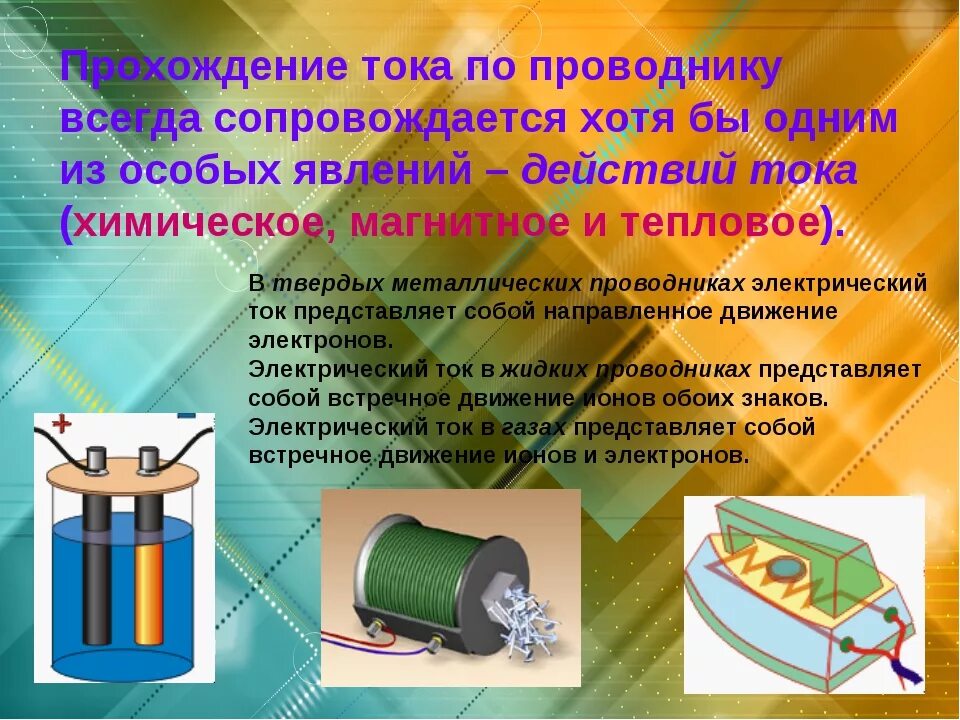 Прохождение тока по проводнику всегда сопровождается хотя бы одним из особых явлений – действий тока (химическое, магнитное и тепловое).

В твердых металлических проводниках электрический ток представляет собой направленное движение электронов.
Электрический ток в жидких проводниках представляет собой встречное движение ионов обоих знаков.
Электрический ток в газах представляет собой встречное движение ионов и электронов.

+